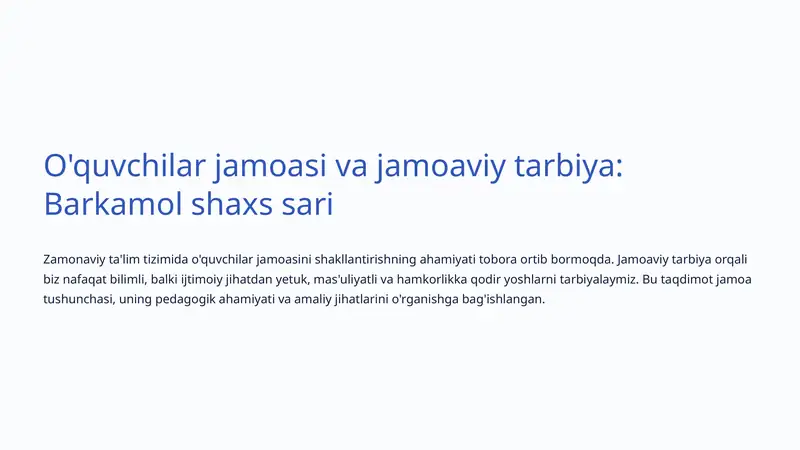 O'quvchilar jamoasi va jamoaviy tarbiya: Barkamol shaxs sari

Zamonaviy ta'lim tizimida o'quvchilar jamoasini shakllantirishning ahamiyati tobora ortib bormoqda. Jamoaviy tarbiya orqali biz nafaqat bilimli, balki ijtimoiy jihatdan yetuk, mas'uliyatli va hamkorlikka qodir yoshlarni tarbiyalaymiz. Bu taqdimot jamoa tushunchasi, uning pedagogik ahamiyati va amaliy jihatlarini o'rganishga bag'ishlangan.